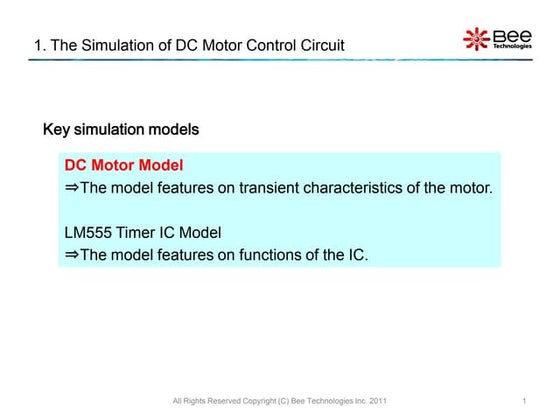 1. The Simulation of DC Motor Control Circuit

Bee Technologies

Key simulation models

DC Motor Model
⇒The model features on transient characteristics of the motor.

LM555 Timer IC Model
⇒The model features on functions of the IC.

All Rights Reserved Copyright (C) Bee Technologies Inc. 2011

1